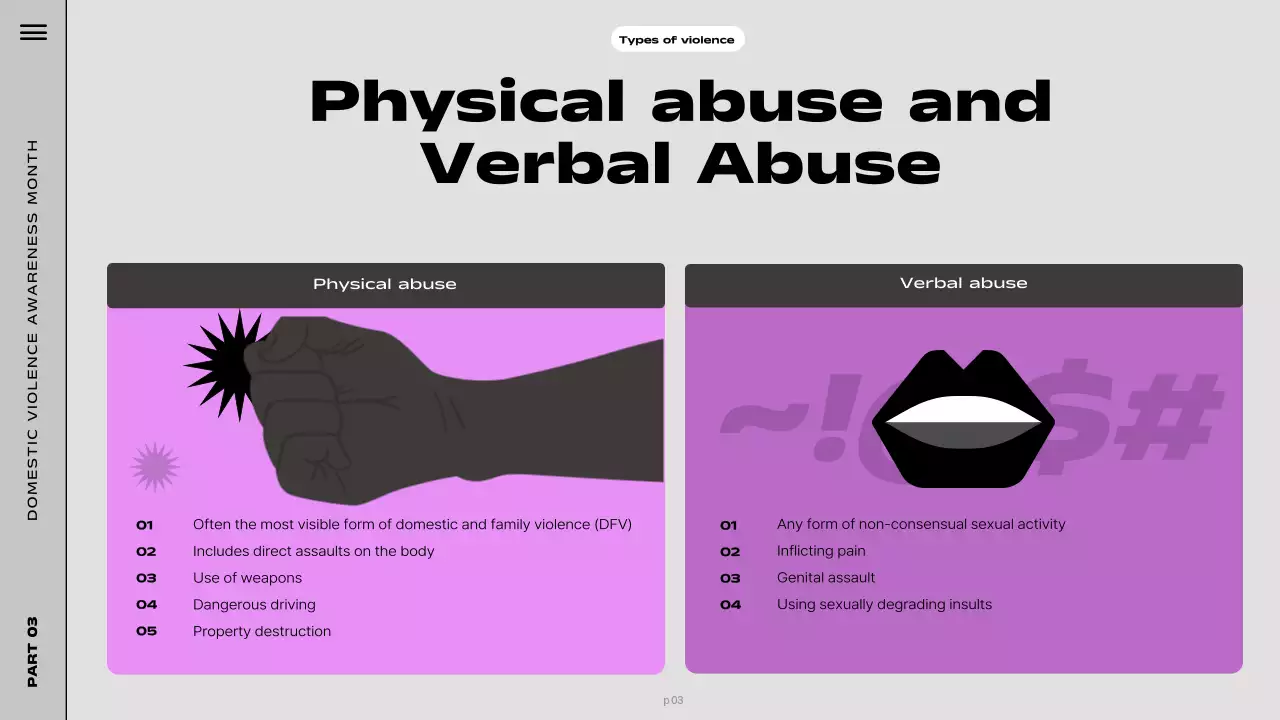 DOMESTIC VIOLENCE AWARENESS MONTH

PART 03

Types of violence

Physical abuse and Verbal Abuse

Physical abuse

01 Often the most visible form of domestic and family violence (DFV)
02 Includes direct assaults on the body
03 Use of weapons
04 Dangerous driving
05 Property destruction

Verbal abuse

~!@$#

01 Any form of non-consensual sexual activity
02 Inflicting pain
03 Genital assault
04 Using sexually degrading insults

p.03